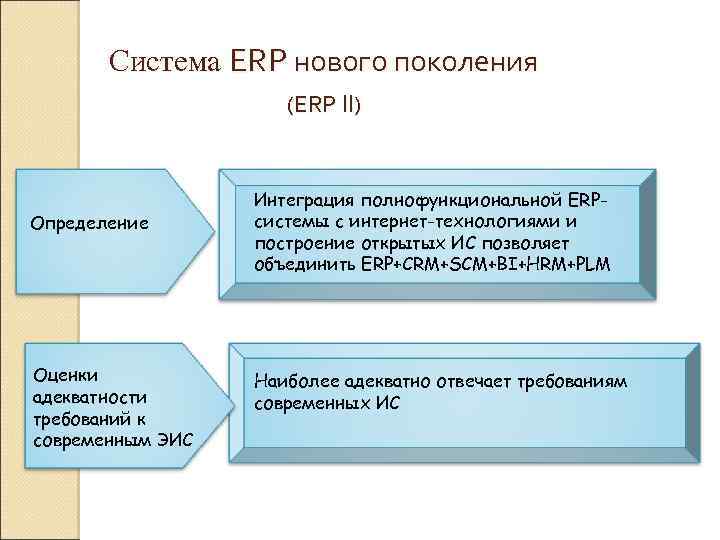 Система ERP нового поколения

(ERP II)

Определение

Интеграция полнофункциональной ERP-системы с интернет-технологиями и построение открытых ИС позволяет объединить ERP+CRM+SCM+BI+HRM+PLM

Оценки адекватности требований к современным ЭИС

Наиболее адекватно отвечает требованиям современных ИС